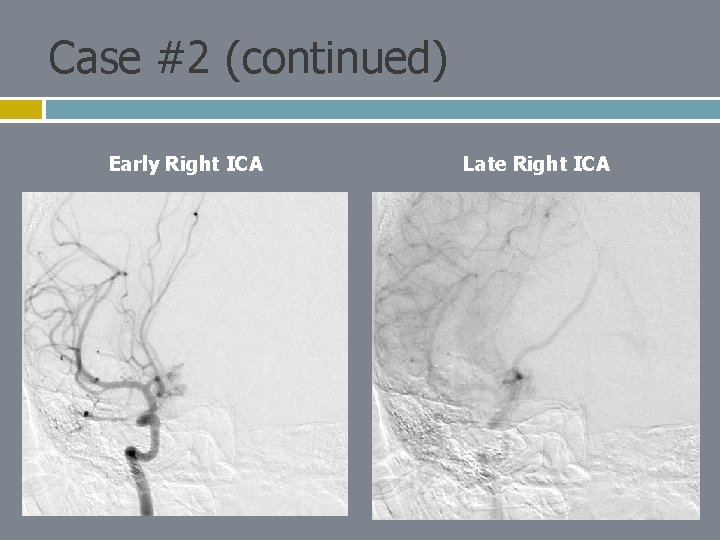 Case #2 (continued)

Early Right ICA

Late Right ICA